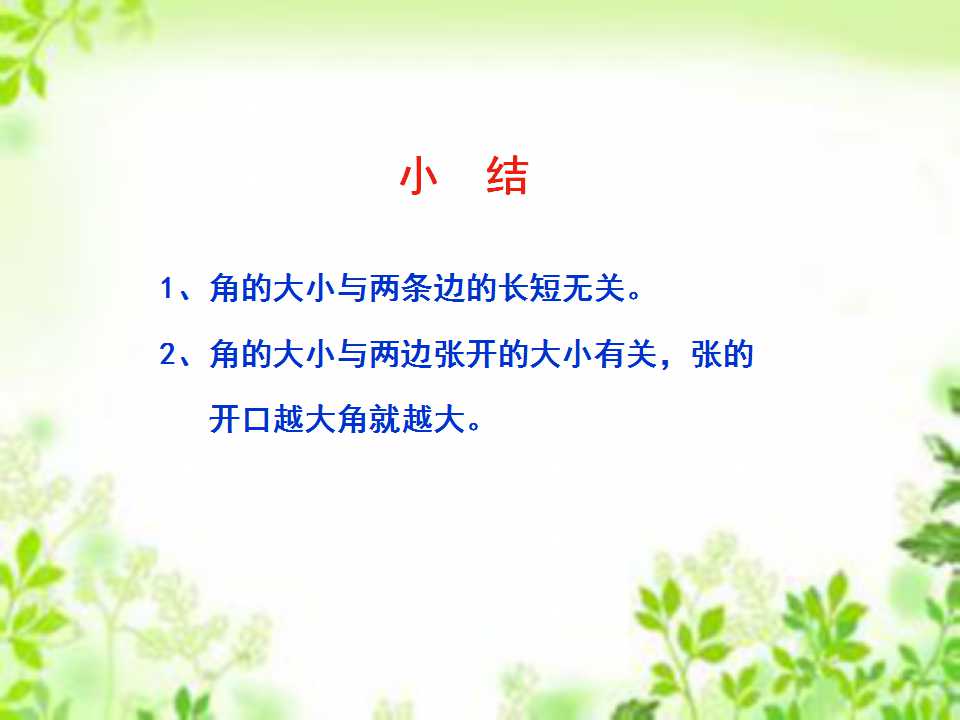 小 结

1、角的大小与两条边的长短无关。

2、角的大小与两边张开的大小有关，张的开口越大角就越大。